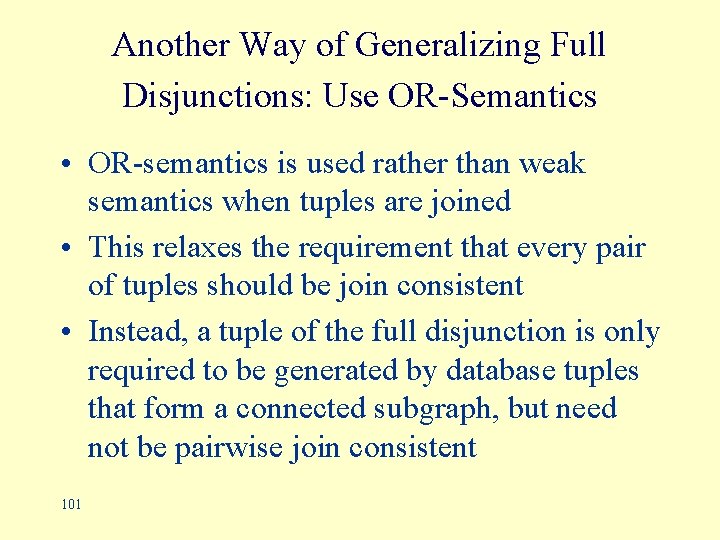 Another Way of Generalizing Full Disjunctions: Use OR-Semantics

• OR-semantics is used rather than weak semantics when tuples are joined

• This relaxes the requirement that every pair of tuples should be join consistent

• Instead, a tuple of the full disjunction is only required to be generated by database tuples that form a connected subgraph, but need not be pairwise join consistent

101